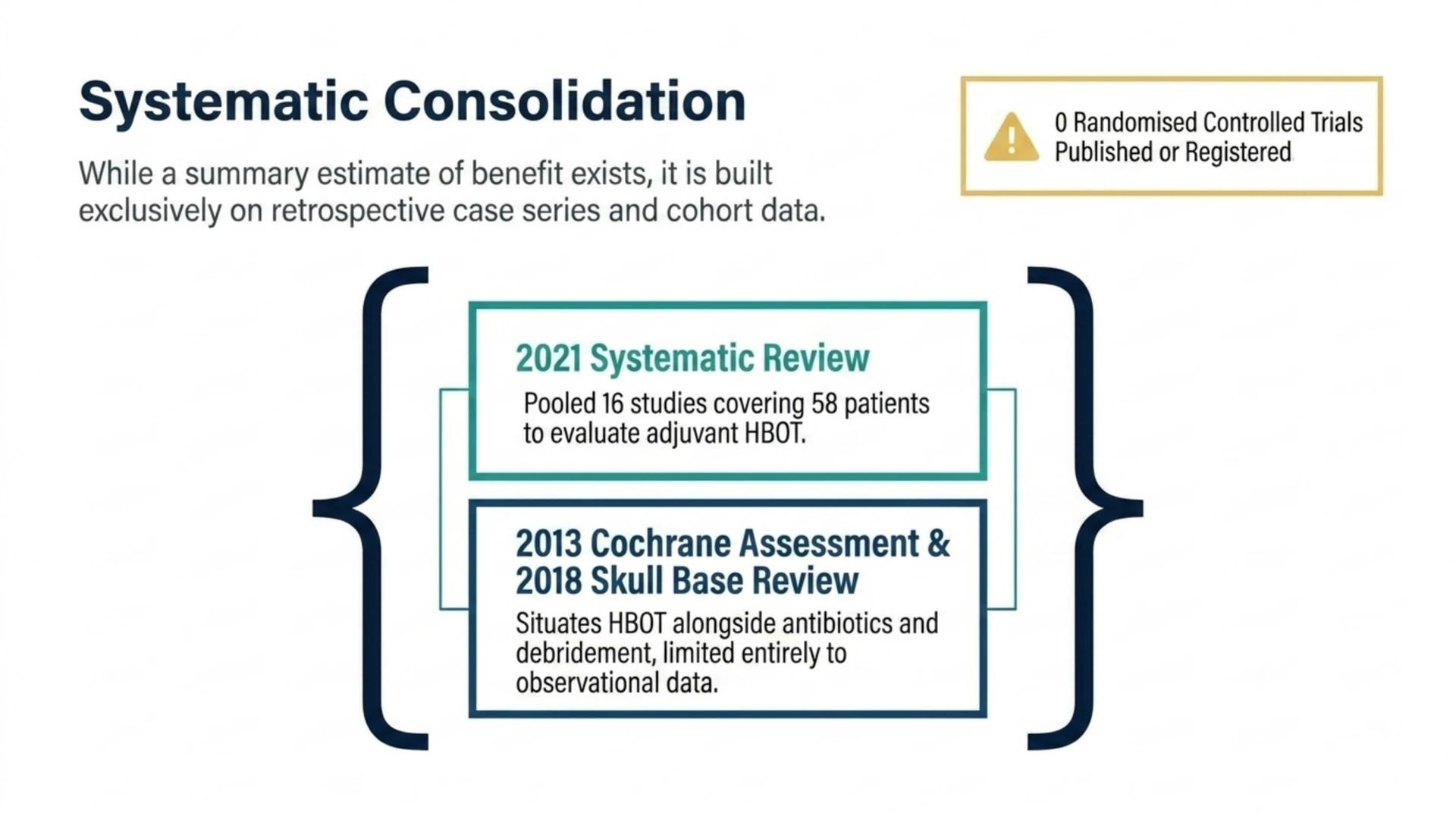 Systematic Consolidation

While a summary estimate of benefit exists, it is built exclusively on retrospective case series and cohort data.

0 Randomised Controlled Trials Published or Registered

2021 Systematic Review

Pooled 16 studies covering 58 patients to evaluate adjuvant HBOT.

2013 Cochrane Assessment & 2018 Skull Base Review

Situates HBOT alongside antibiotics and debridement, limited entirely to observational data.